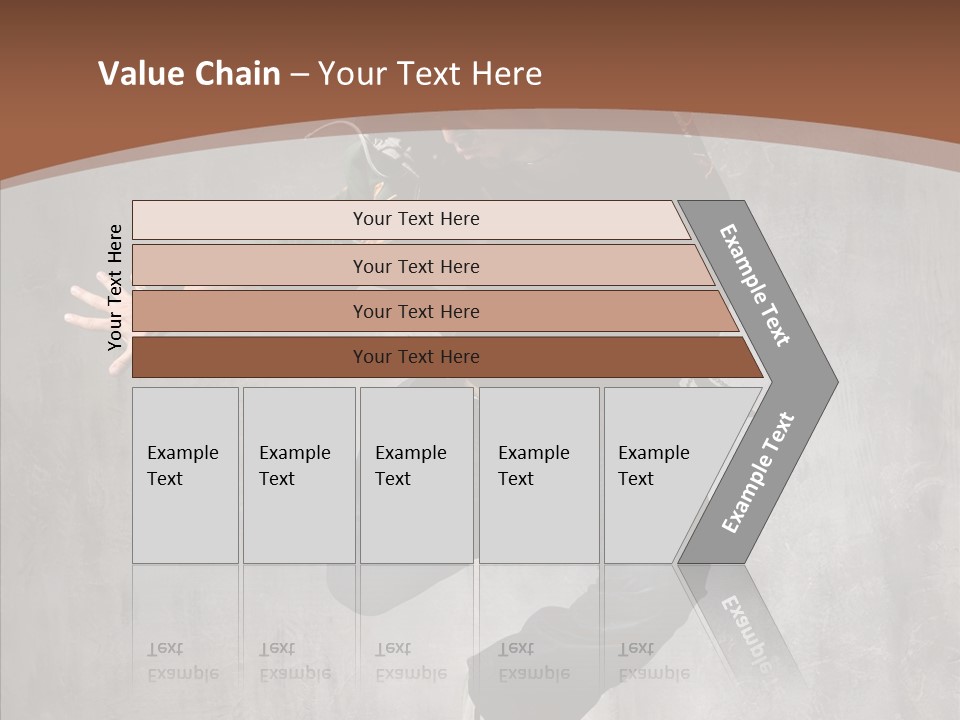 Value Chain – Your Text Here

Your Text Here

Your Text Here

Your Text Here

Your Text Here

Your Text Here

Example Text

Example Text

Example Text

Example Text

Example Text

Example Text

Example Text